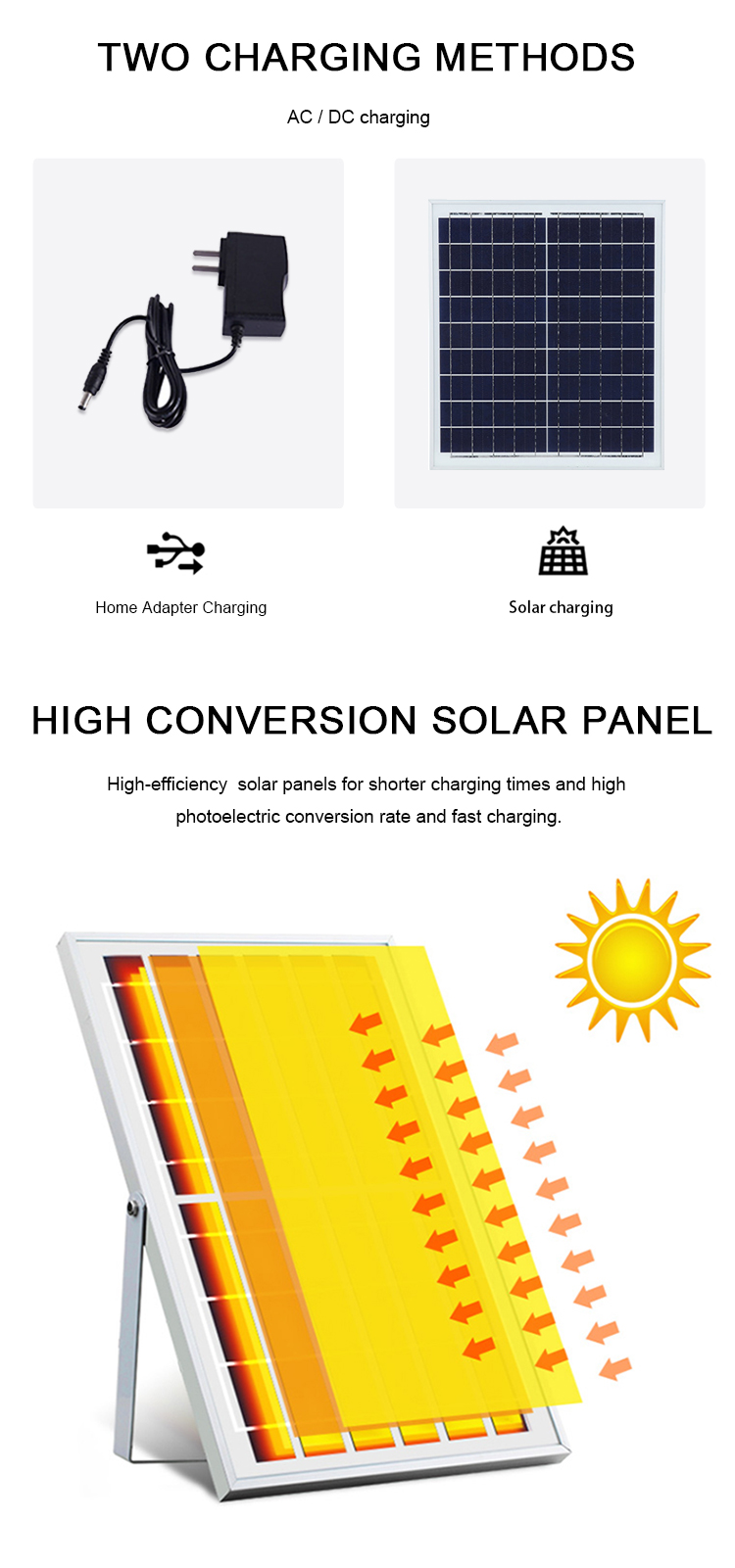 TWO CHARGING METHODS

AC / DC charging

Home Adapter Charging

Solar charging

HIGH CONVERSION SOLAR PANEL

High-efficiency  solar panels for shorter charging times and high photoelectric conversion rate and fast charging.